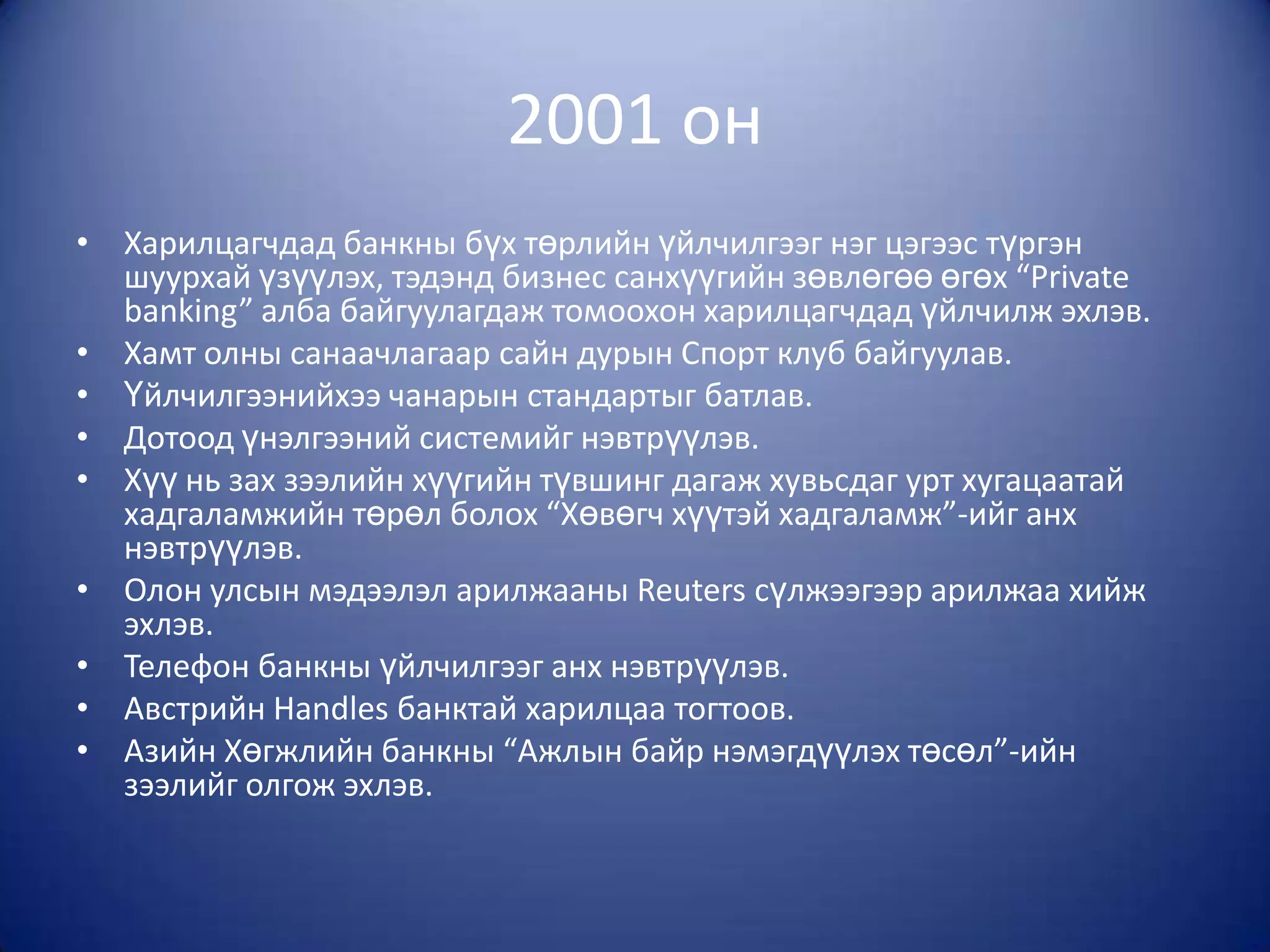 2001 он

• Харилцагчдад банкны бүх төрлийн үйлчилгээг нэг цэгээс түргэн шуурхай үзүүлэх, тэдэнд бизнес санхүүгийн зөвлөгөө өгөх “Private banking” алба байгуулагдаж томоохон харилцагчдад үйлчилж эхлэв.
• Хамт олны санаачлагаар сайн дурын Спорт клуб байгуулав.
• Үйлчилгээнийхээ чанарын стандартыг батлав.
• Дотоод үнэлгээний системийг нэвтрүүлэв.
• Хүү нь зах зээлийн хүүгийн түвшинг дагаж хувьсдаг урт хугацаатай хадгаламжийн төрөл болох “Хөвөгч хүүтэй хадгаламж”-ийг анх нэвтрүүлэв.
• Олон улсын мэдээлэл арилжааны Reuters сүлжээгээр арилжаа хийж эхлэв.
• Телефон банкны үйлчилгээг анх нэвтрүүлэв.
• Австрийн Handles банктай харилцаа тогтоов.
• Азийн Хөгжлийн банкны “Ажлын байр нэмэгдүүлэх төсөл”-ийн зээлийг олгож эхлэв.